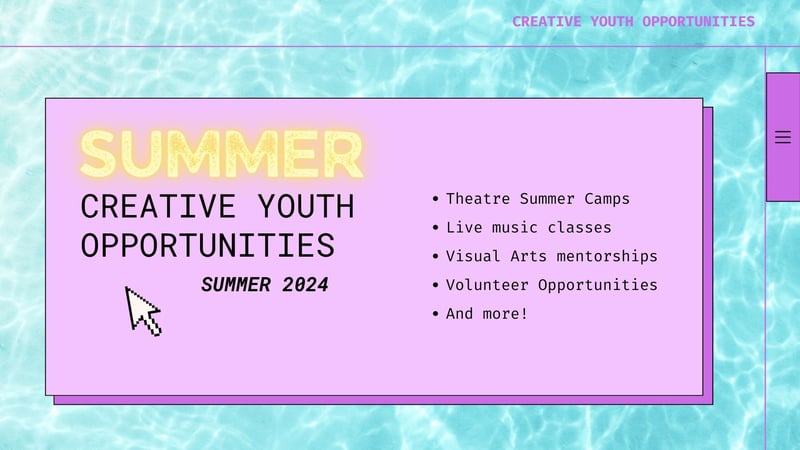 CREATIVE YOUTH OPPORTUNITIES

SUMMER

CREATIVE YOUTH OPPORTUNITIES

SUMMER 2024

• Theatre Summer Camps
• Live music classes
• Visual Arts mentorships
• Volunteer Opportunities
• And more!